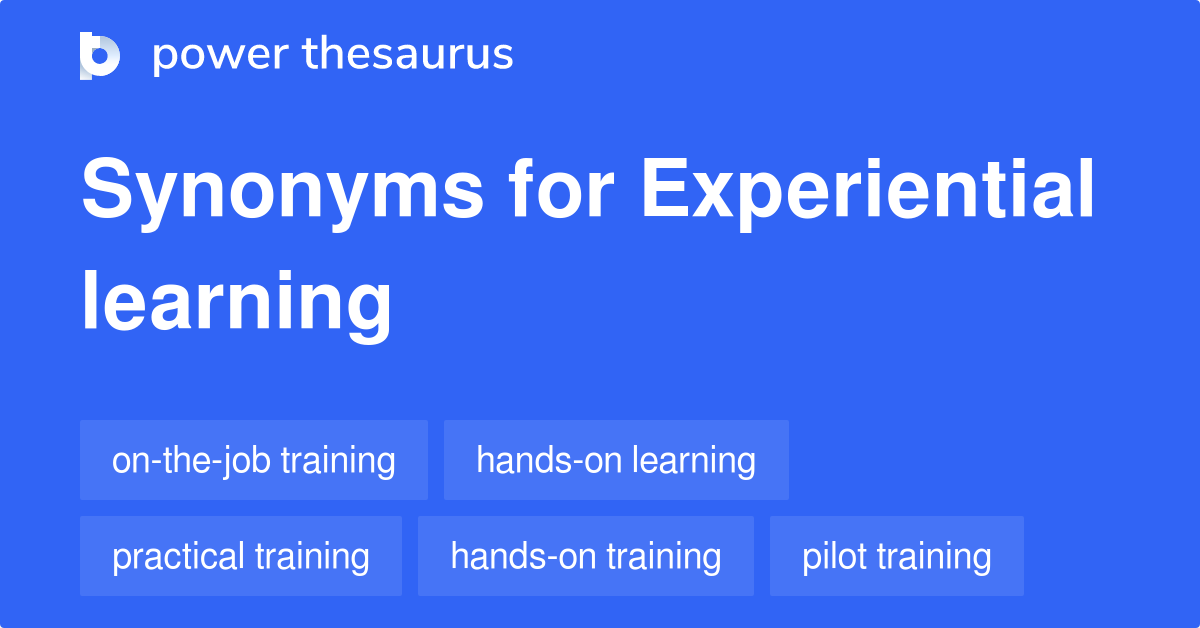 power thesaurus

Synonyms for Experiential learning

on-the-job training
hands-on learning
practical training
hands-on training
pilot training